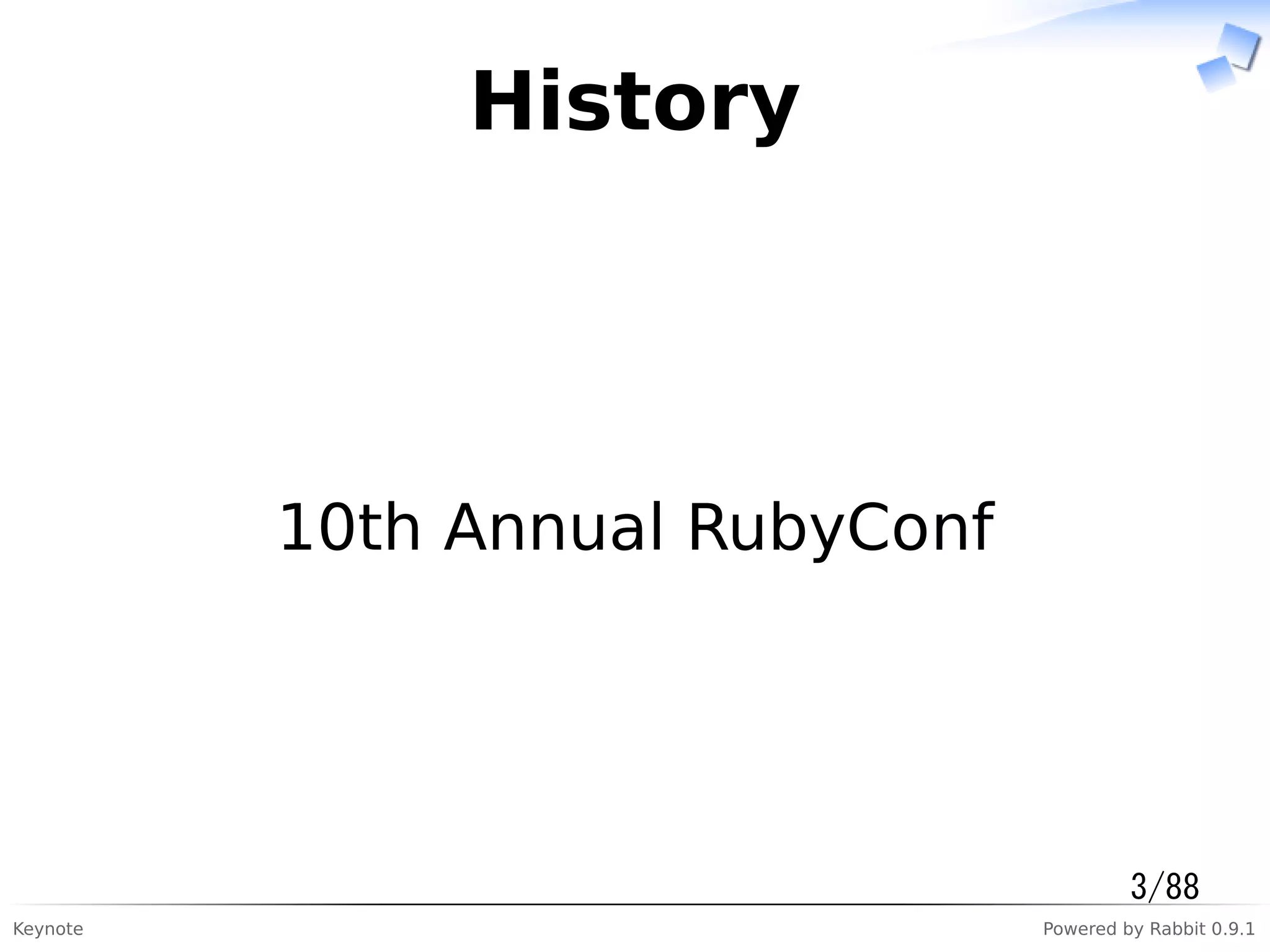 History

10th Annual RubyConf

3/88

Keynote

Powered by Rabbit 0.9.1